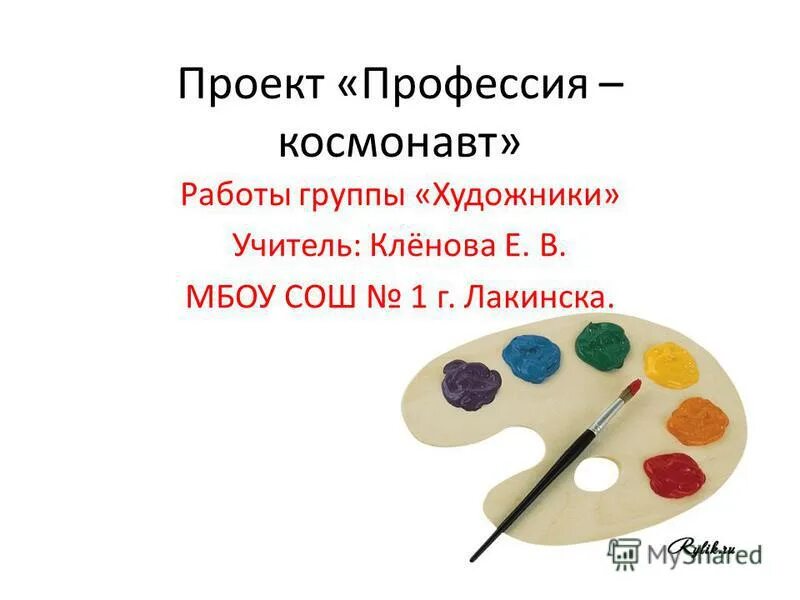 Проект «Профессия – космонавт»

Работы группы «Художники»

Учитель: Клёнова Е. В.

МБОУ СОШ № 1 г. Лакинска.

Rylik.ru

MyShared